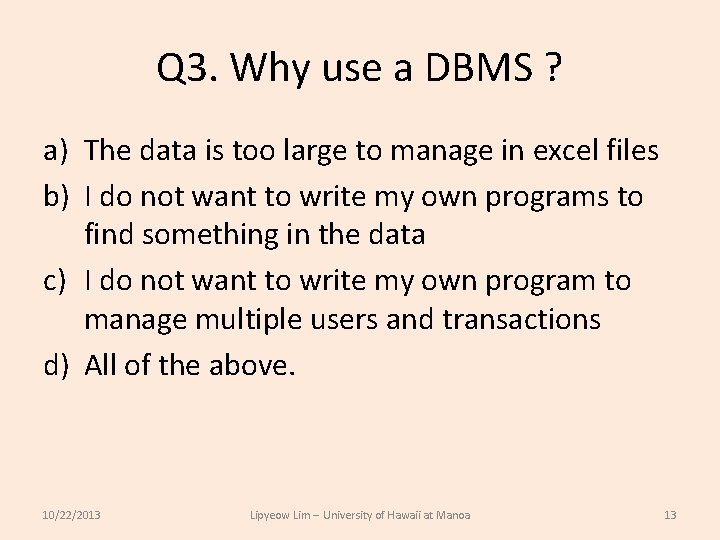 Q3. Why use a DBMS ?

a) The data is too large to manage in excel files
b) I do not want to write my own programs to find something in the data
c) I do not want to write my own program to manage multiple users and transactions
d) All of the above.

10/22/2013 Lipyeow Lim – University of Hawaii at Manoa 13